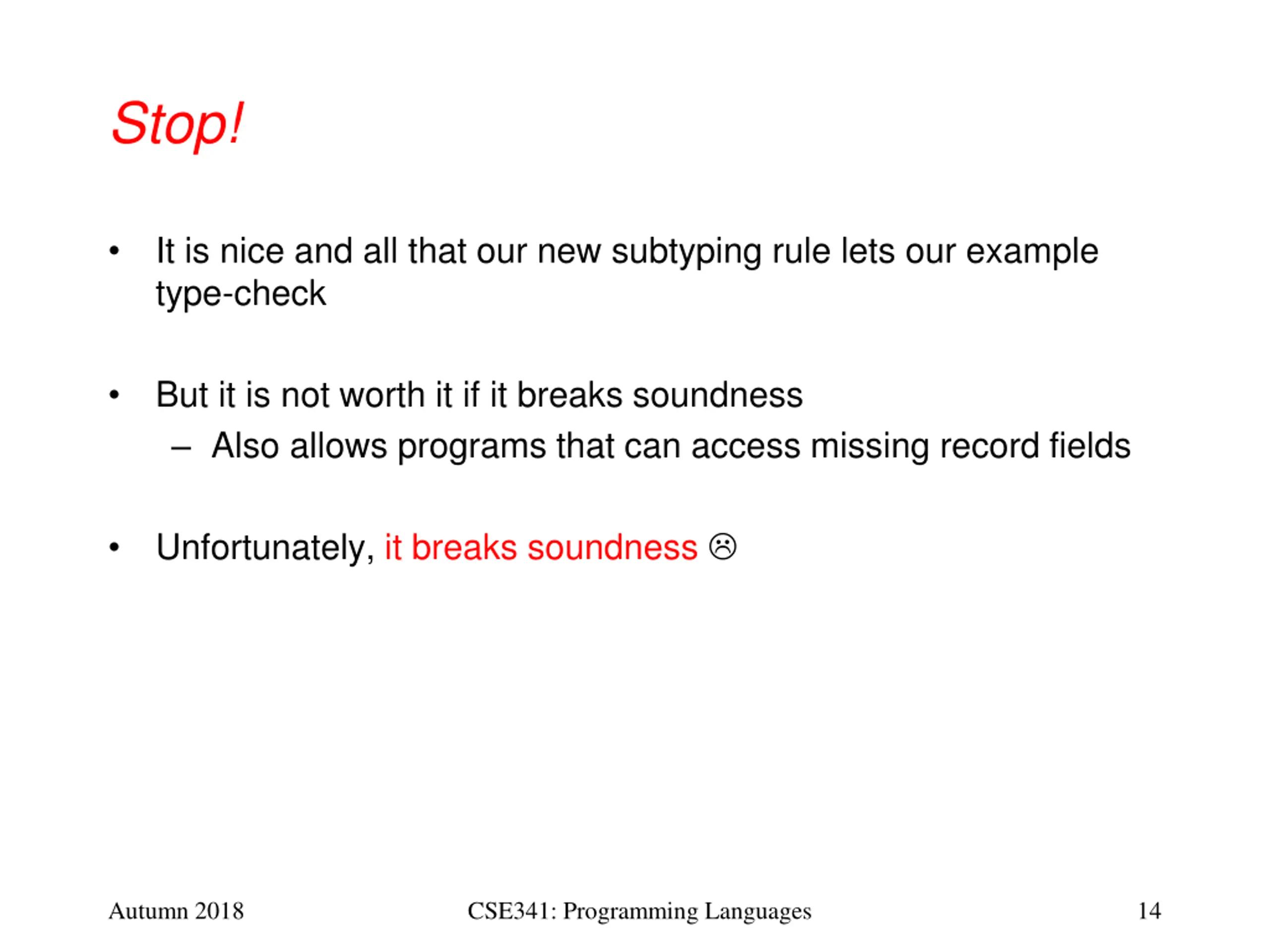 Stop!

• It is nice and all that our new subtyping rule lets our example type-check

• But it is not worth it if it breaks soundness
– Also allows programs that can access missing record fields

• Unfortunately, it breaks soundness ☹

Autumn 2018 CSE341: Programming Languages 14